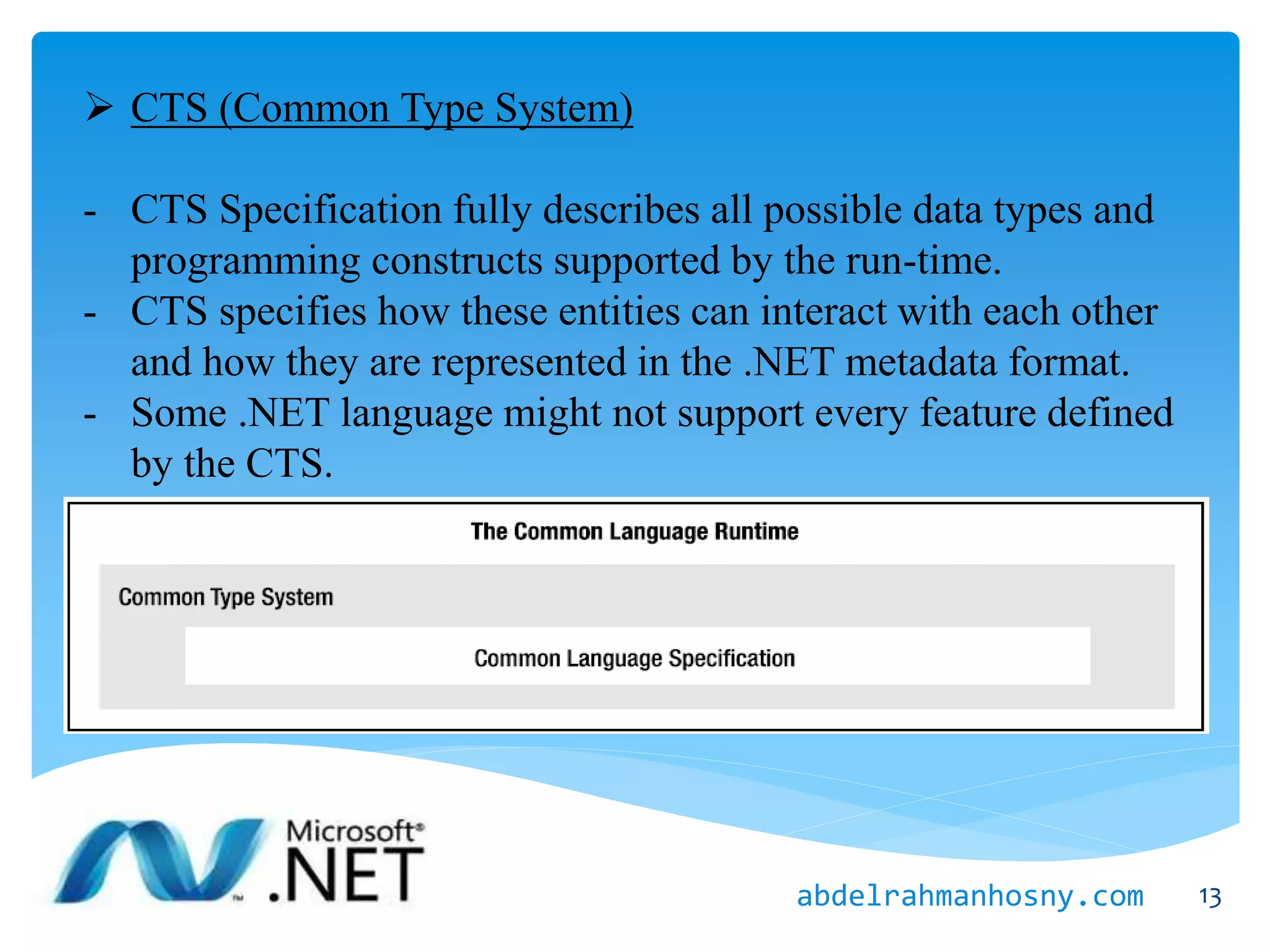 ➢ CTS (Common Type System)

- CTS Specification fully describes all possible data types and programming constructs supported by the run-time.
- CTS specifies how these entities can interact with each other and how they are represented in the .NET metadata format.
- Some .NET language might not support every feature defined by the CTS.

The Common Language Runtime

Common Type System

Common Language Specification

Microsoft® .NET

abdelrahmanhosny.com

13